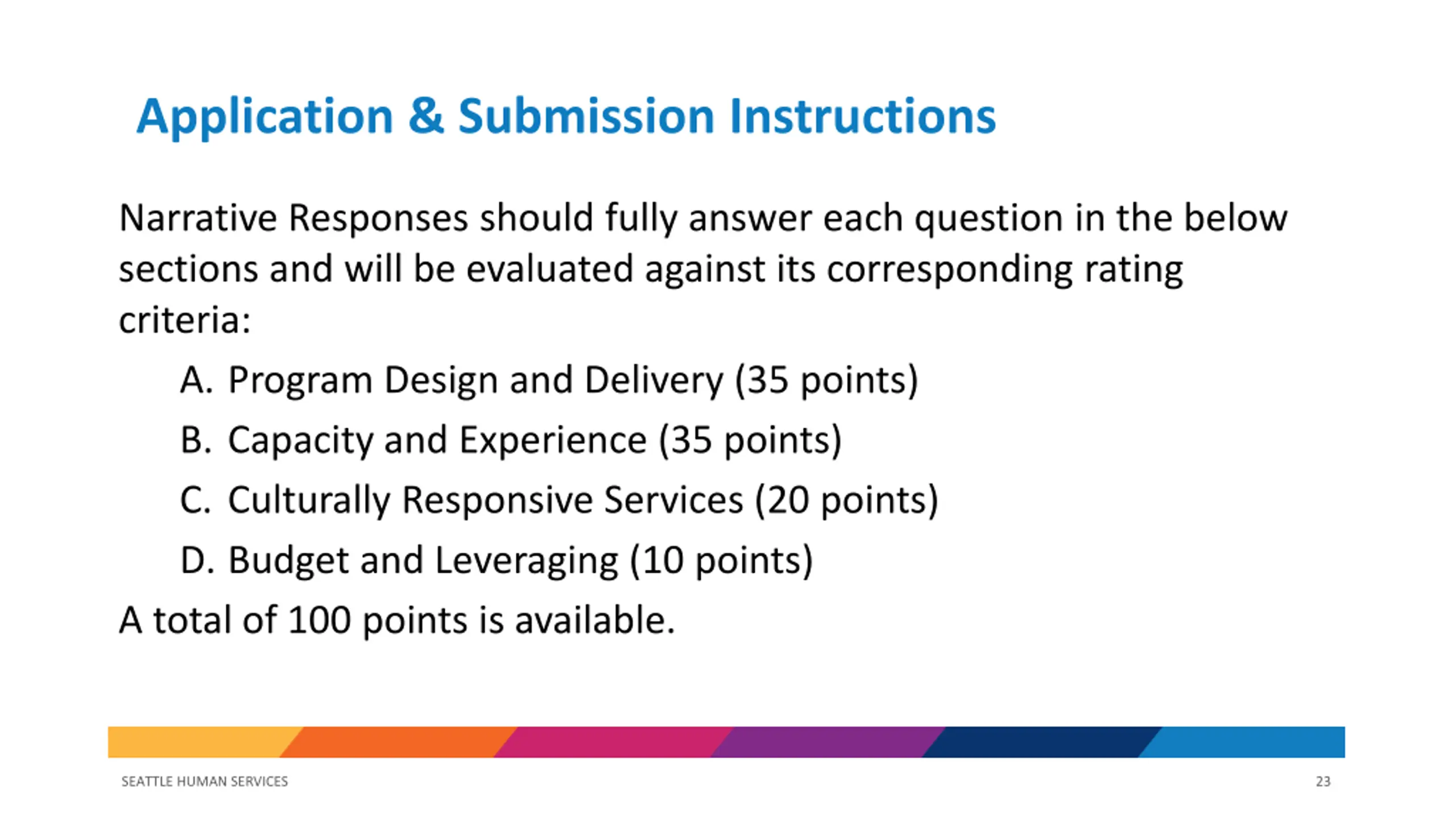 Application & Submission Instructions

Narrative Responses should fully answer each question in the below sections and will be evaluated against its corresponding rating criteria:

A. Program Design and Delivery (35 points)
B. Capacity and Experience (35 points)
C. Culturally Responsive Services (20 points)
D. Budget and Leveraging (10 points)

A total of 100 points is available.

SEATTLE HUMAN SERVICES

23